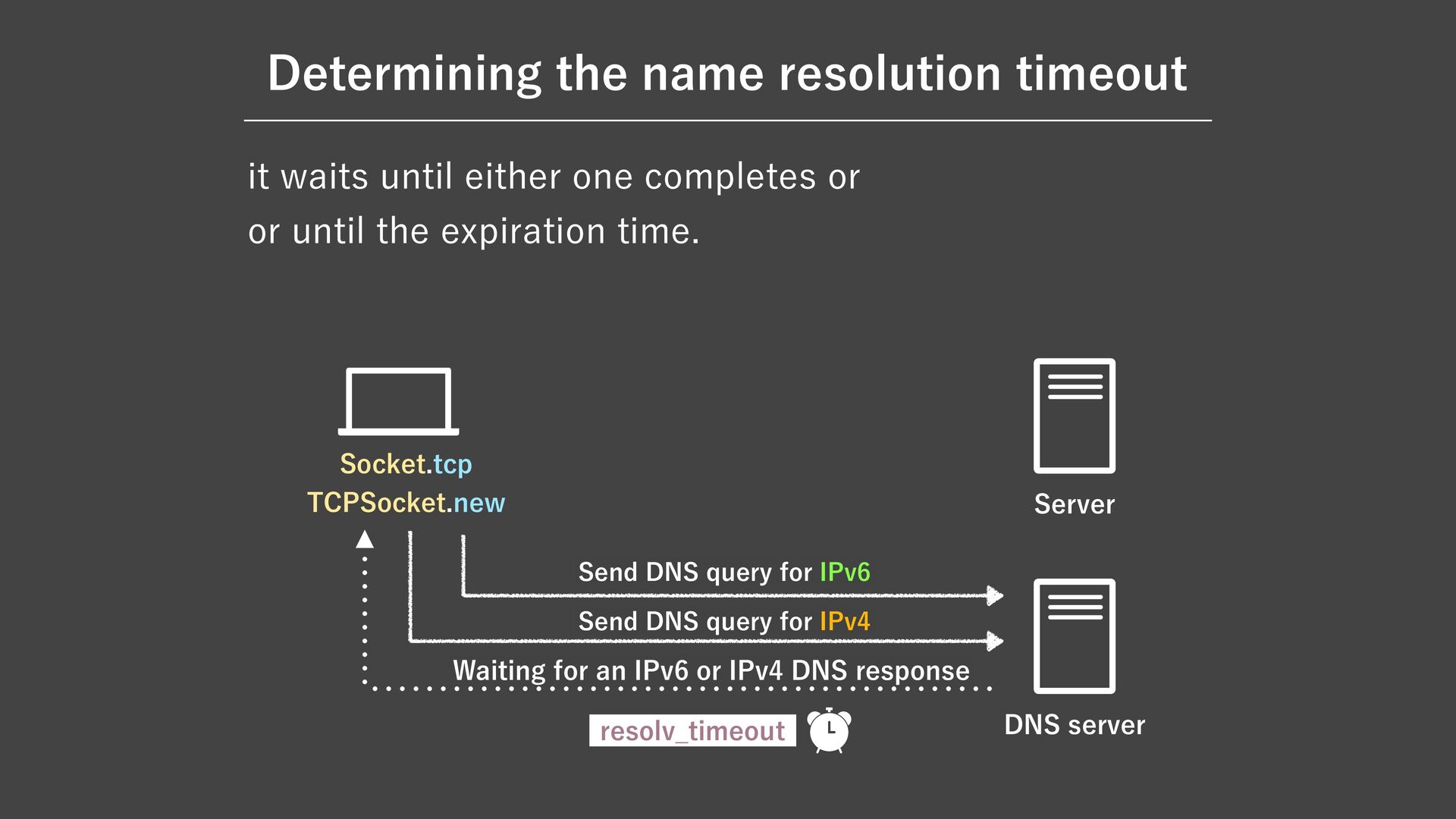 Determining the name resolution timeout

it waits until either one completes or
or until the expiration time.

Socket.tcp
TCPSocket.new

Server

Send DNS query for IPv6

Send DNS query for IPv4

Waiting for an IPv6 or IPv4 DNS response

resolv_timeout

DNS server